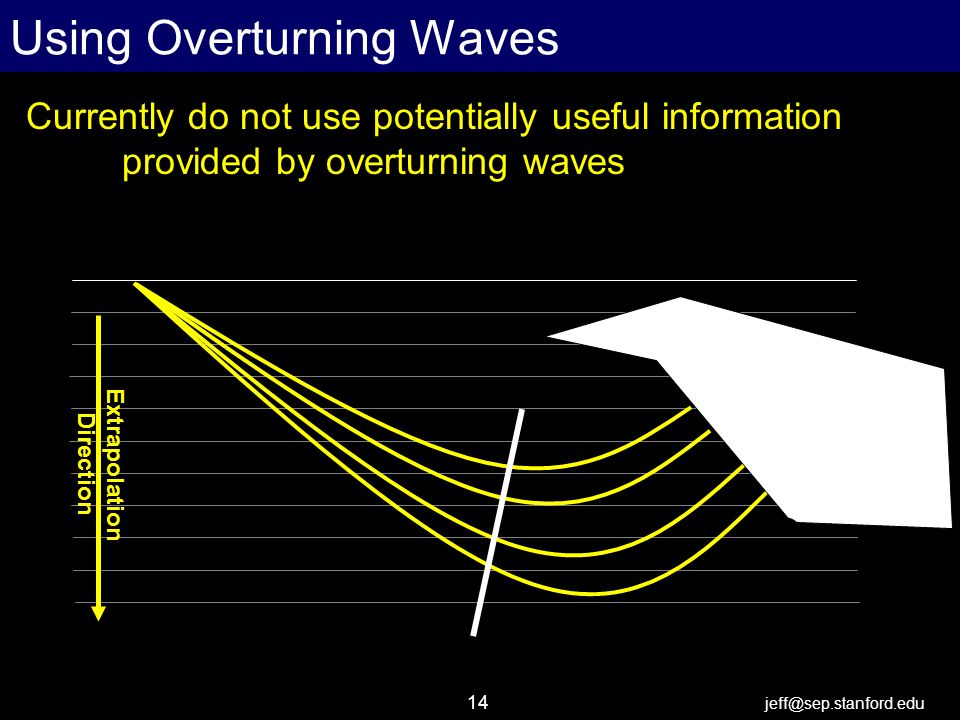 Using Overturning Waves

Currently do not use potentially useful information provided by overturning waves

Extrapolation Direction

14

jeff@sep.stanford.edu